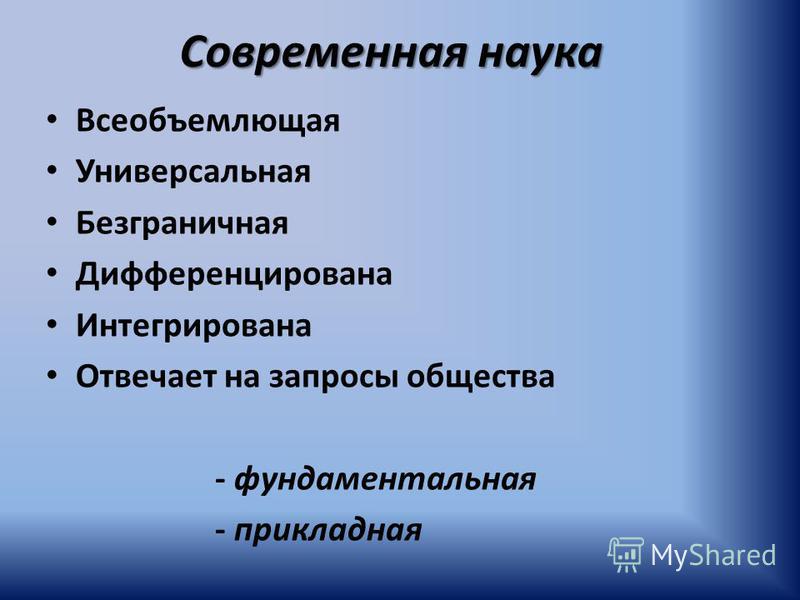 Современная наука

• Всеобъемлющая
• Универсальная
• Безграничная
• Дифференцирована
• Интегрирована
• Отвечает на запросы общества

- фундаментальная
- прикладная

MyShared